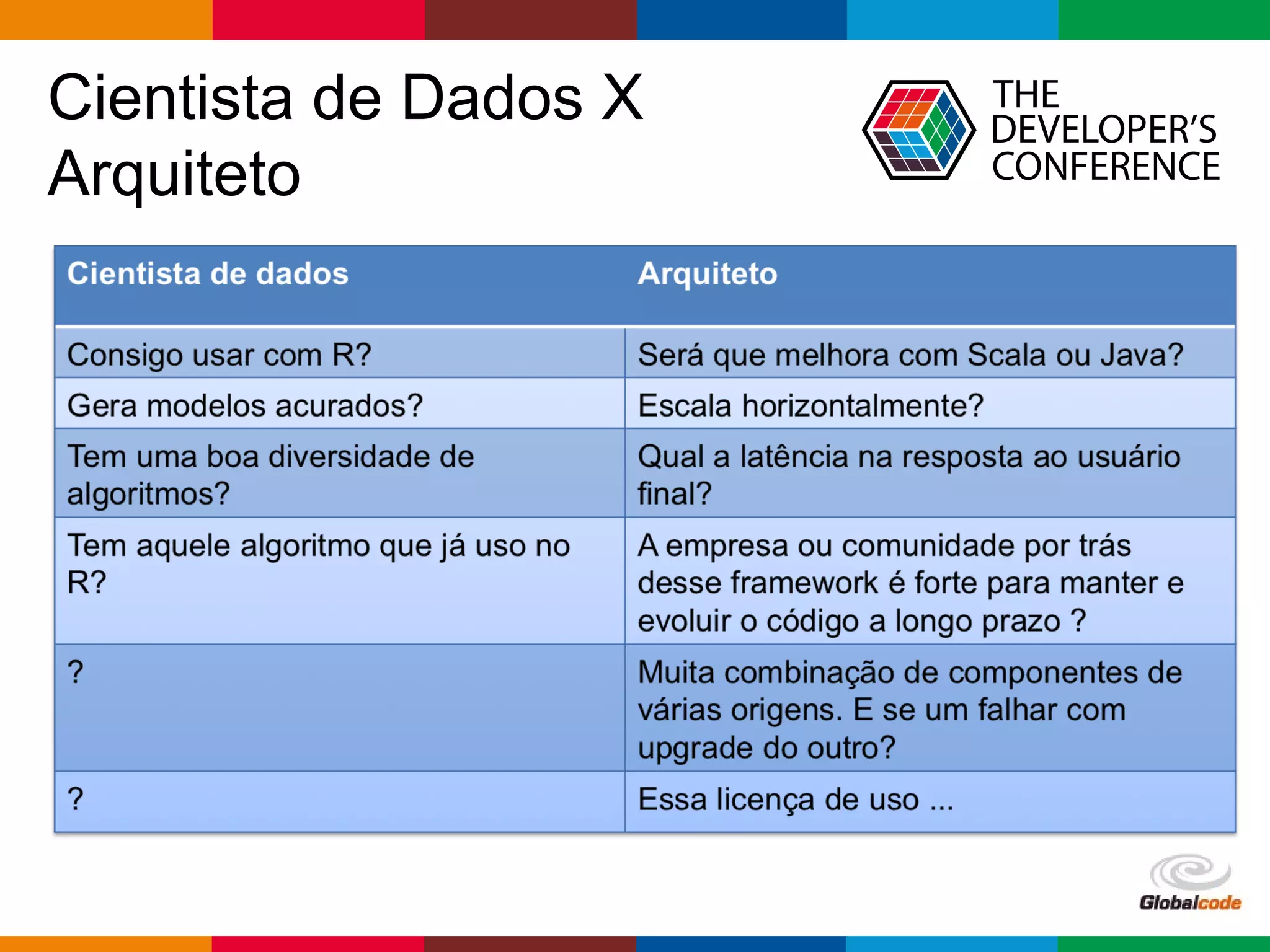 Cientista de Dados X Arquiteto

THE DEVELOPER'S CONFERENCE

| Cientista de dados | Arquiteto |
|---|---|
| Consigo usar com R? | Será que melhora com Scala ou Java? |
| Gera modelos acurados? | Escala horizontalmente? |
| Tem uma boa diversidade de algoritmos? | Qual a latência na resposta ao usuário final? |
| Tem aquele algoritmo que já uso no R? | A empresa ou comunidade por trás desse framework é forte para manter e evoluir o código a longo prazo ? |
| ? | Muita combinação de componentes de várias origens. E se um falhar com upgrade do outro? |
| ? | Essa licença de uso ... |

Globalcode